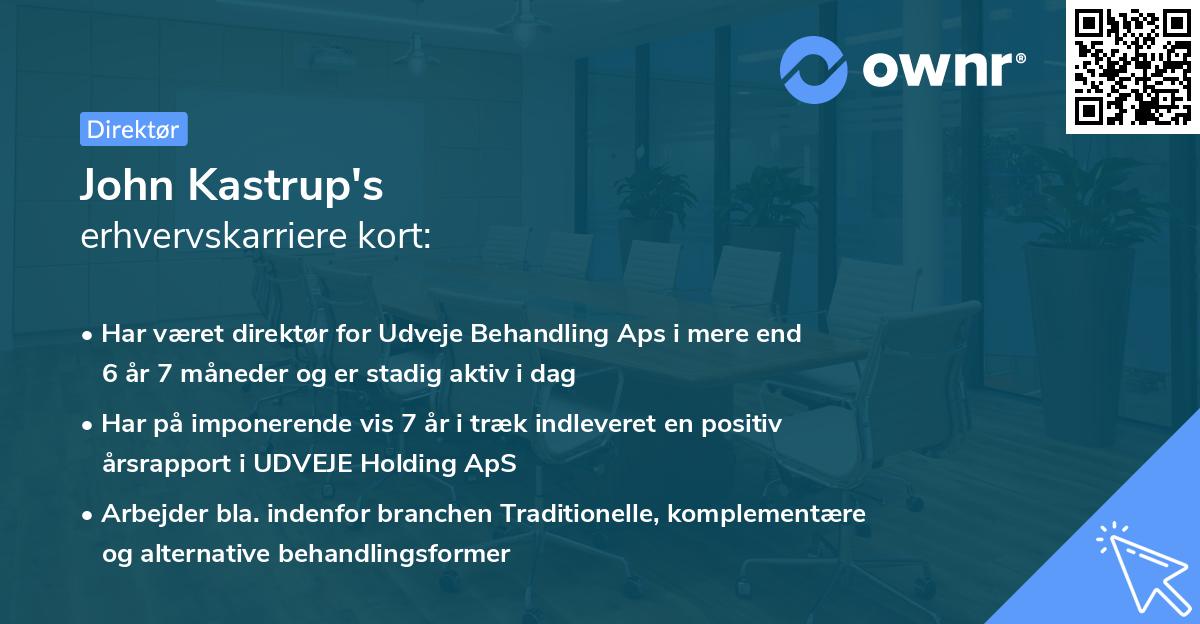 ownr®

Direktør

John Kastrup's
erhvervskarriere kort:

• Har været direktør for Udveje Behandling Aps i mere end 6 år 7 måneder og er stadig aktiv i dag

• Har på imponerende vis 7 år i træk indleveret en positiv årsrapport i UDVEJE Holding ApS

• Arbejder bla. indenfor branchen Traditionelle, komplementære og alternative behandlingsformer